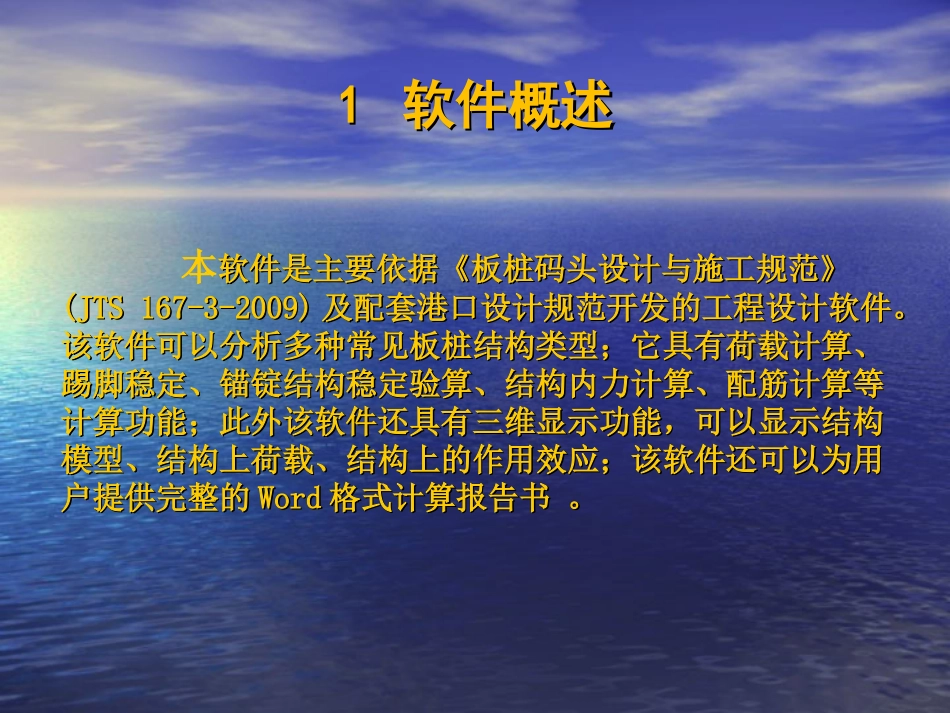 1 软件概述

本软件是主要依据《板桩码头设计与施工规范》(JTS 167-3-2009)及配套港口设计规范开发的工程设计软件。该软件可以分析多种常见板桩结构类型；它具有荷载计算、踢脚稳定、锚锭结构稳定验算、结构内力计算、配筋计算等计算功能；此外该软件还具有三维显示功能，可以显示结构模型、结构上荷载、结构上的作用效应；该软件还可以为用户提供完整的Word格式计算报告书 。